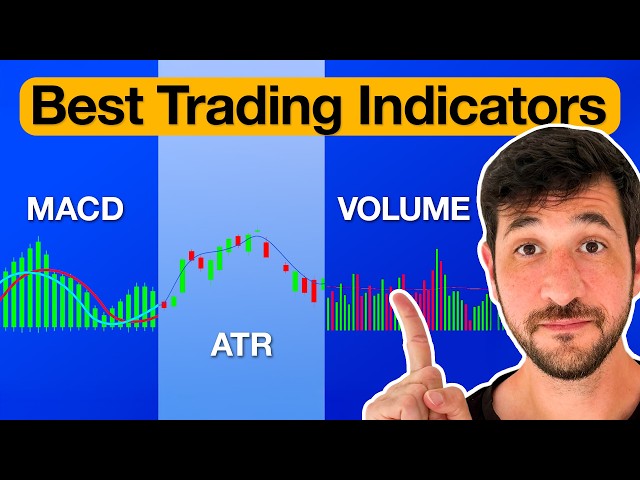 Best Trading Indicators

MACD

ATR

VOLUME